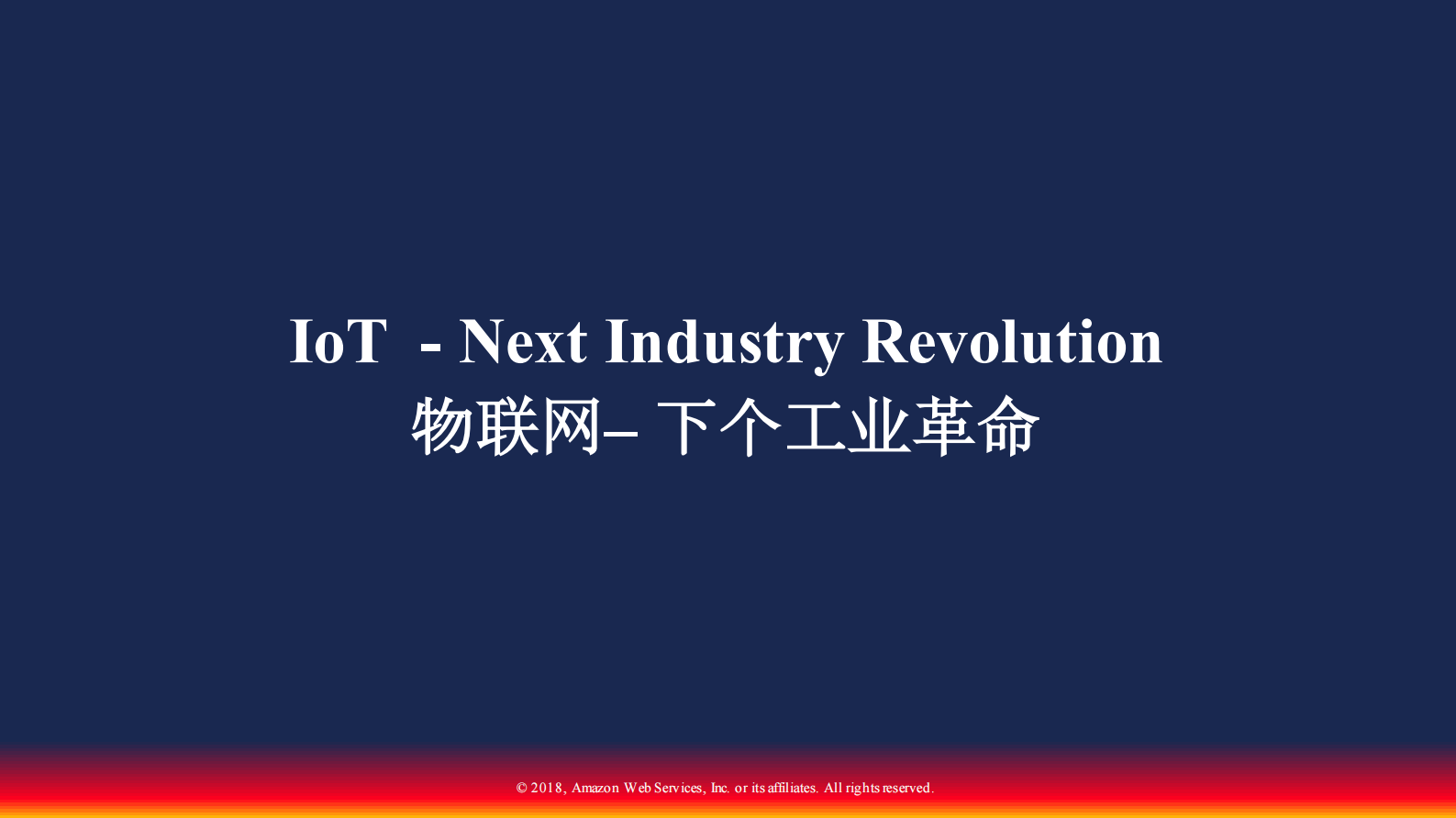 IoT - Next Industry Revolution
物联网– 下个工业革命

© 2018, Amazon Web Services, Inc. or its affiliates. All rights reserved.